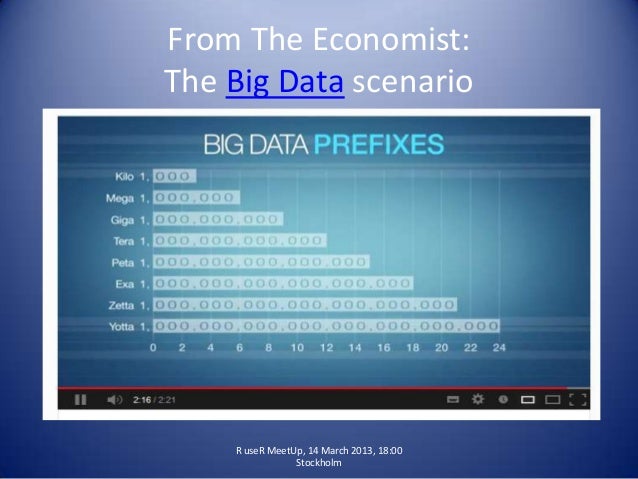 From The Economist:
The Big Data scenario

BIG DATA PREFIXES

Kilo 1,000
Mega 1,000,000
Giga 1,000,000,000
Tera 1,000,000,000,000
Peta 1,000,000,000,000,000
Exa 1,000,000,000,000,000,000
Zetta 1,000,000,000,000,000,000,000
Yotta 1,000,000,000,000,000,000,000,000

0 2 4 6 8 10 12 14 16 18 20 22 24

2:16 / 2:21

R useR MeetUp, 14 March 2013, 18:00
Stockholm